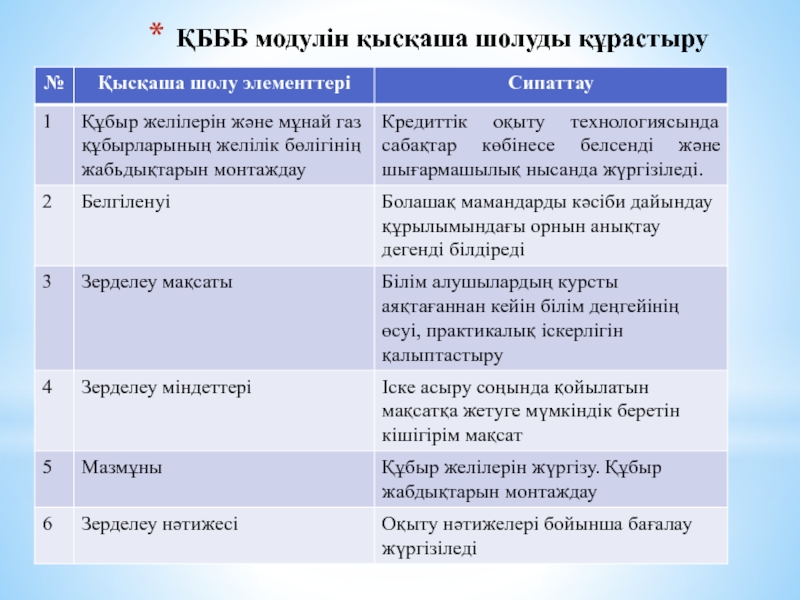 * ҚБББ модулін қысқаша шолуды құрастыру

| № | Қысқаша шолу элементтері | Сипаттау |
|---|---|---|
| 1 | Құбыр желілерін және мұнай газ құбырларының желілік бөлігінің жабьдықтарын монтаждау | Кредиттік оқыту технологиясында сабақтар көбінесе белсенді және шығармашылық нысанда жүргізіледі. |
| 2 | Белгіленуі | Болашақ мамандарды кәсіби дайындау құрылымындағы орнын анықтау дегенді білдіреді |
| 3 | Зерделеу мақсаты | Білім алушылардың курсты аяқтағаннан кейін білім деңгейінің өсуі, практикалық іскерлігін қалыптастыру |
| 4 | Зерделеу міндеттері | Іске асыру соңында қойылатын мақсатқа жетуге мүмкіндік беретін кішігірім мақсат |
| 5 | Мазмұны | Құбыр желілерін жүргізу. Құбыр жабдықтарын монтаждау |
| 6 | Зерделеу нәтижесі | Оқыту нәтижелері бойынша бағалау жүргізіледі |